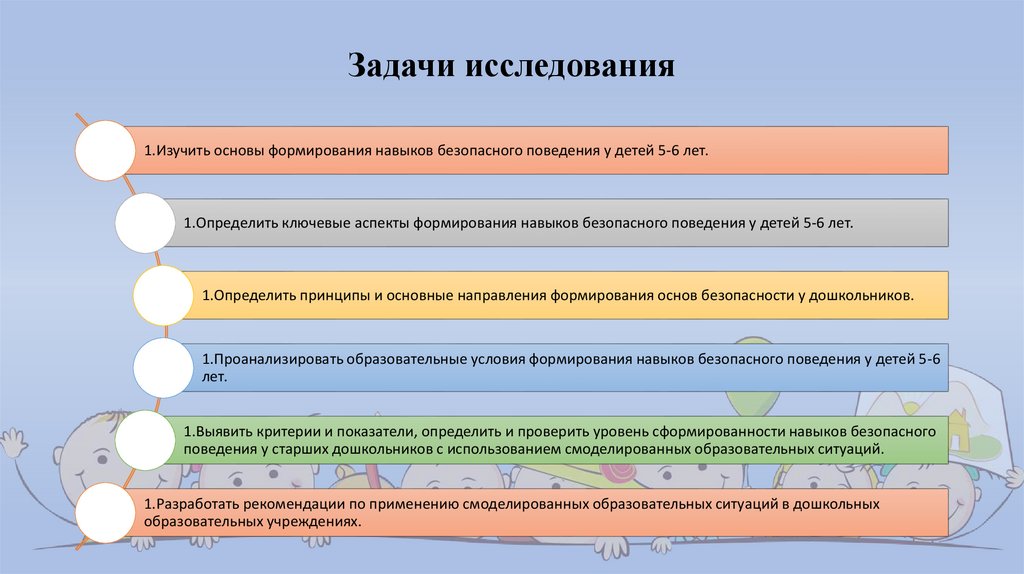 Задачи исследования

1.Изучить основы формирования навыков безопасного поведения у детей 5-6 лет.

1.Определить ключевые аспекты формирования навыков безопасного поведения у детей 5-6 лет.

1.Определить принципы и основные направления формирования основ безопасности у дошкольников.

1.Проанализировать образовательные условия формирования навыков безопасного поведения у детей 5-6 лет.

1.Выявить критерии и показатели, определить и проверить уровень сформированности навыков безопасного поведения у старших дошкольников с использованием смоделированных образовательных ситуаций.

1.Разработать рекомендации по применению смоделированных образовательных ситуаций в дошкольных образовательных учреждениях.